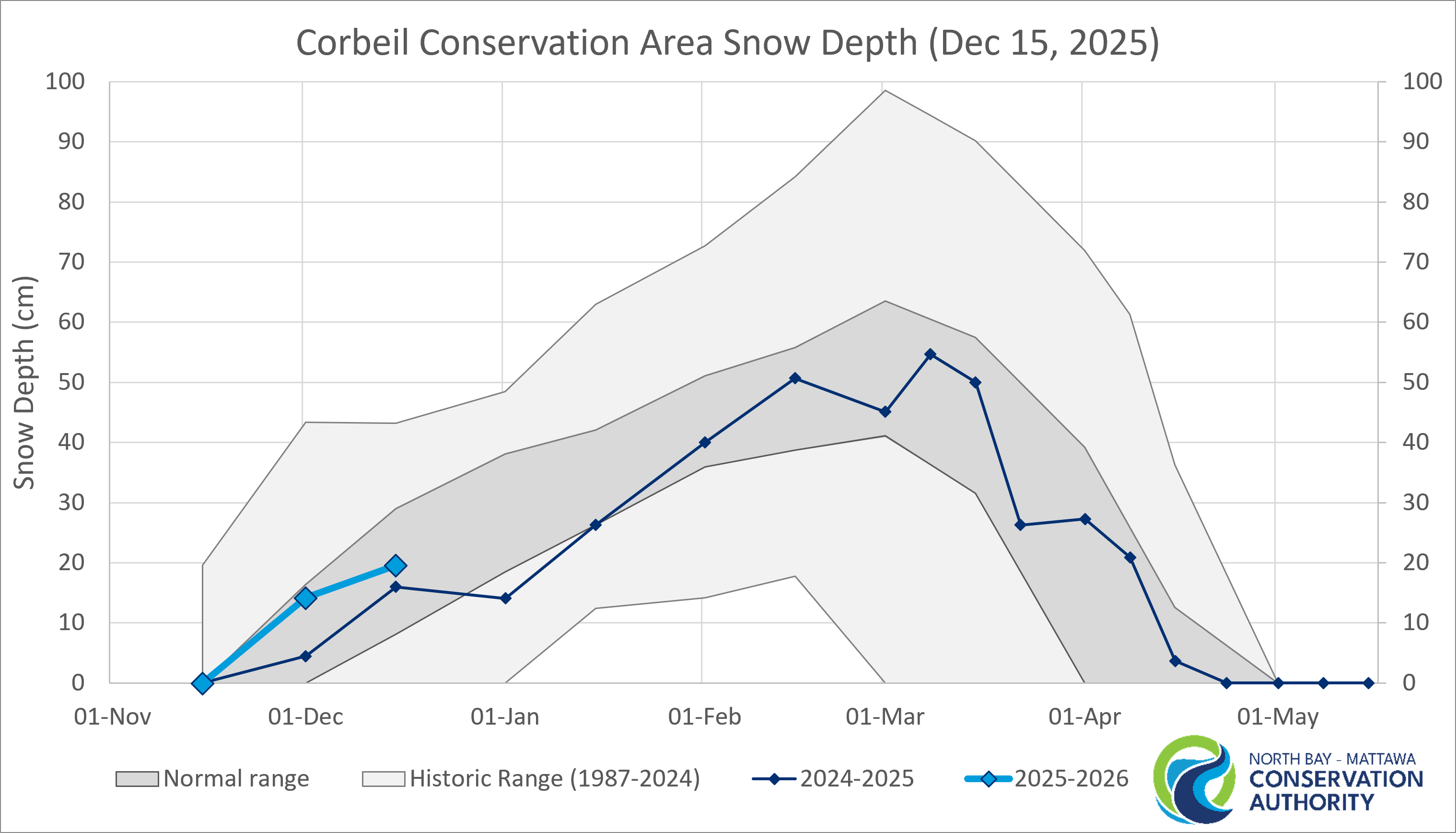 Corbeil Conservation Area Snow Depth (Dec 15, 2025)

Snow Depth (cm)

100
90
80
70
60
50
40
30
20
10
0

100
90
80
70
60
50
40
30
20
10
0

01-Nov
01-Dec
01-Jan
01-Feb
01-Mar
01-Apr
01-May

Normal range
Historic Range (1987-2024)
2024-2025
2025-2026

NORTH BAY - MATTAWA
CONSERVATION
AUTHORITY